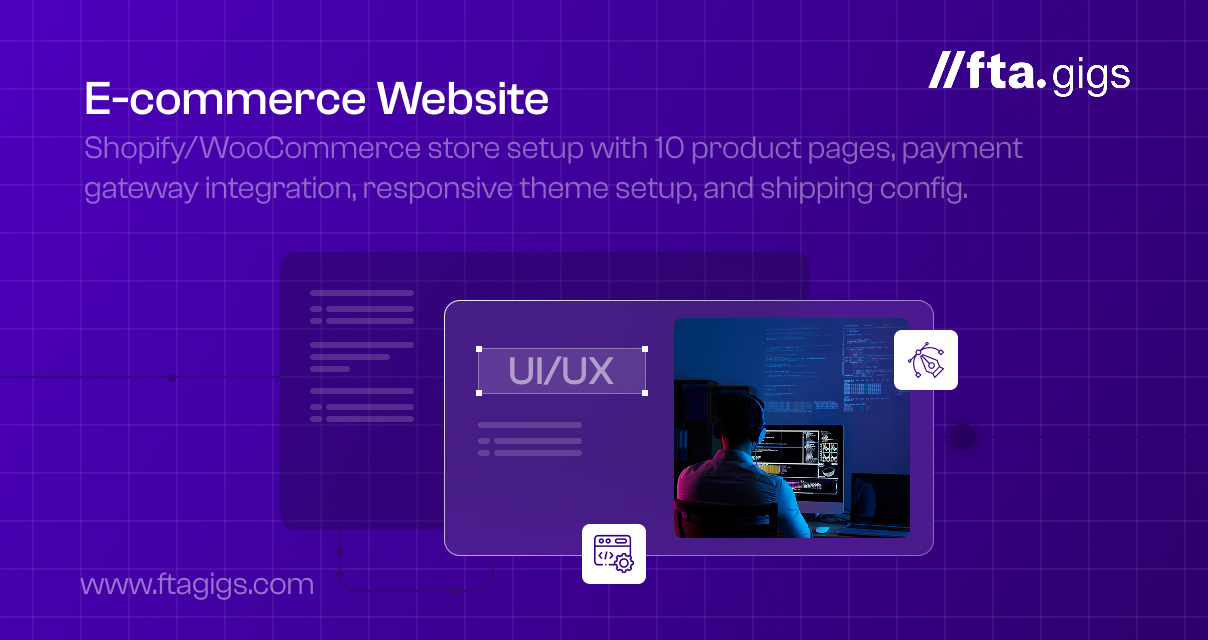 //fta.gigs

E-commerce Website

Shopify/WooCommerce store setup with 10 product pages, payment gateway integration, responsive theme setup, and shipping config.

UI/UX

www.ftagigs.com